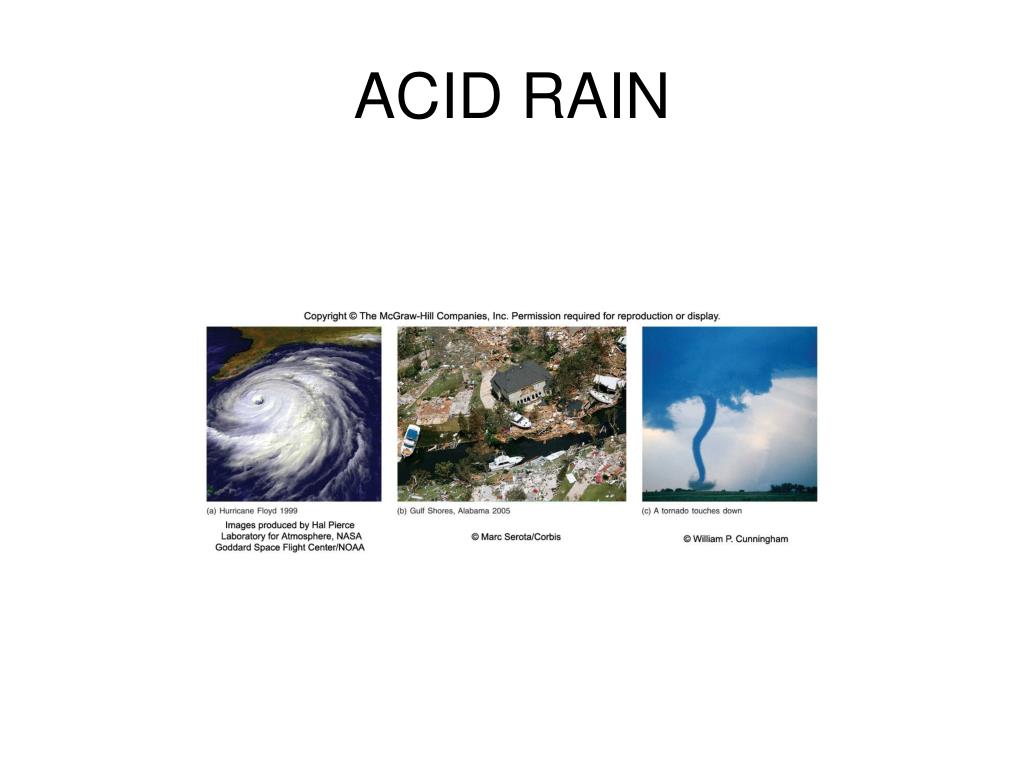 ACID RAIN

Copyright © The McGraw-Hill Companies, Inc. Permission required for reproduction or display.

(a) Hurricane Floyd 1999
Images produced by Hal Pierce Laboratory for Atmosphere, NASA Goddard Space Flight Center/NOAA

(b) Gulf Shores, Alabama 2005
© Marc Serota/Corbis

(c) A tornado touches down
© William P. Cunningham